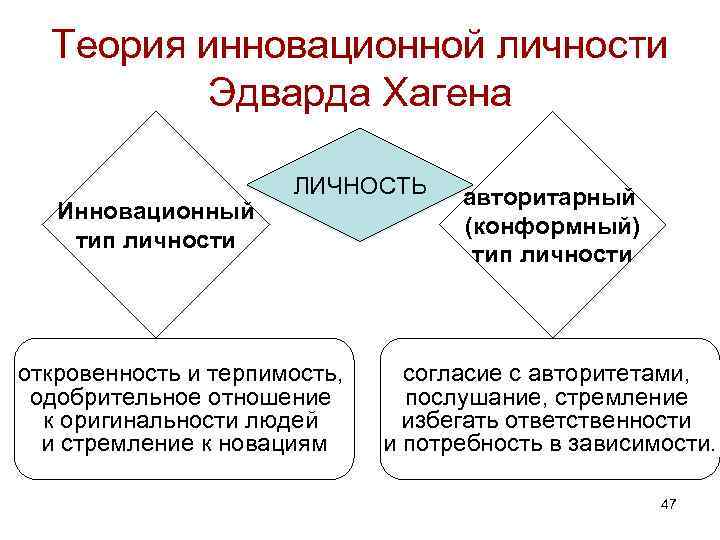 Теория инновационной личности Эдварда Хагена

ЛИЧНОСТЬ

Инновационный тип личности

авторитарный (конформный) тип личности

откровенность и терпимость, одобрительное отношение к оригинальности людей и стремление к новациям

согласие с авторитетами, послушание, стремление избегать ответственности и потребность в зависимости.

47